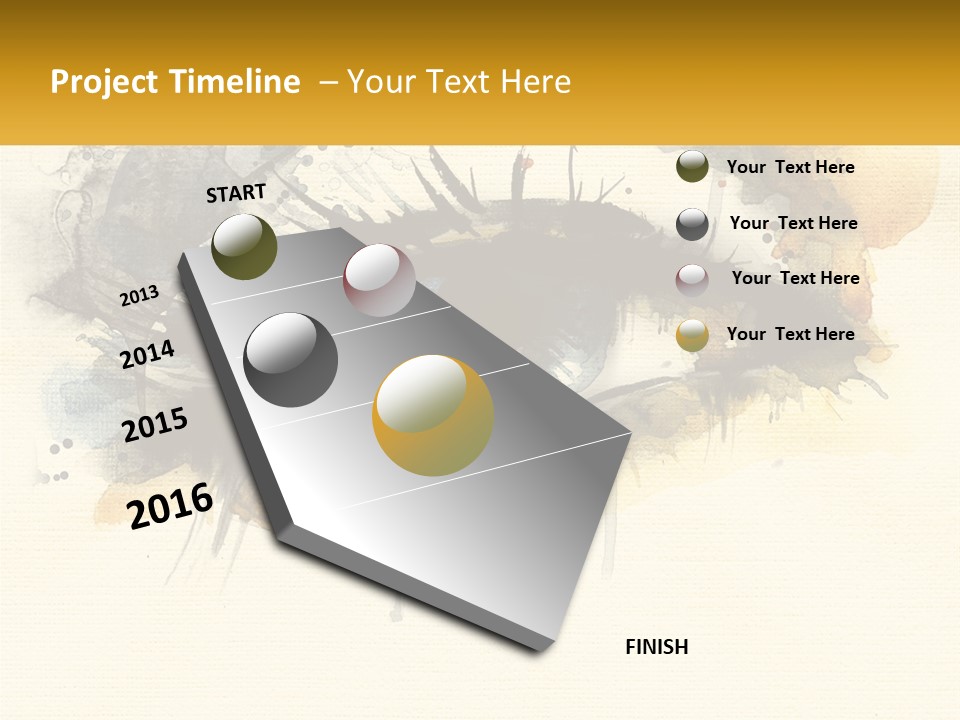 Project Timeline – Your Text Here

START

2013

2014

2015

2016

FINISH

Your Text Here

Your Text Here

Your Text Here

Your Text Here